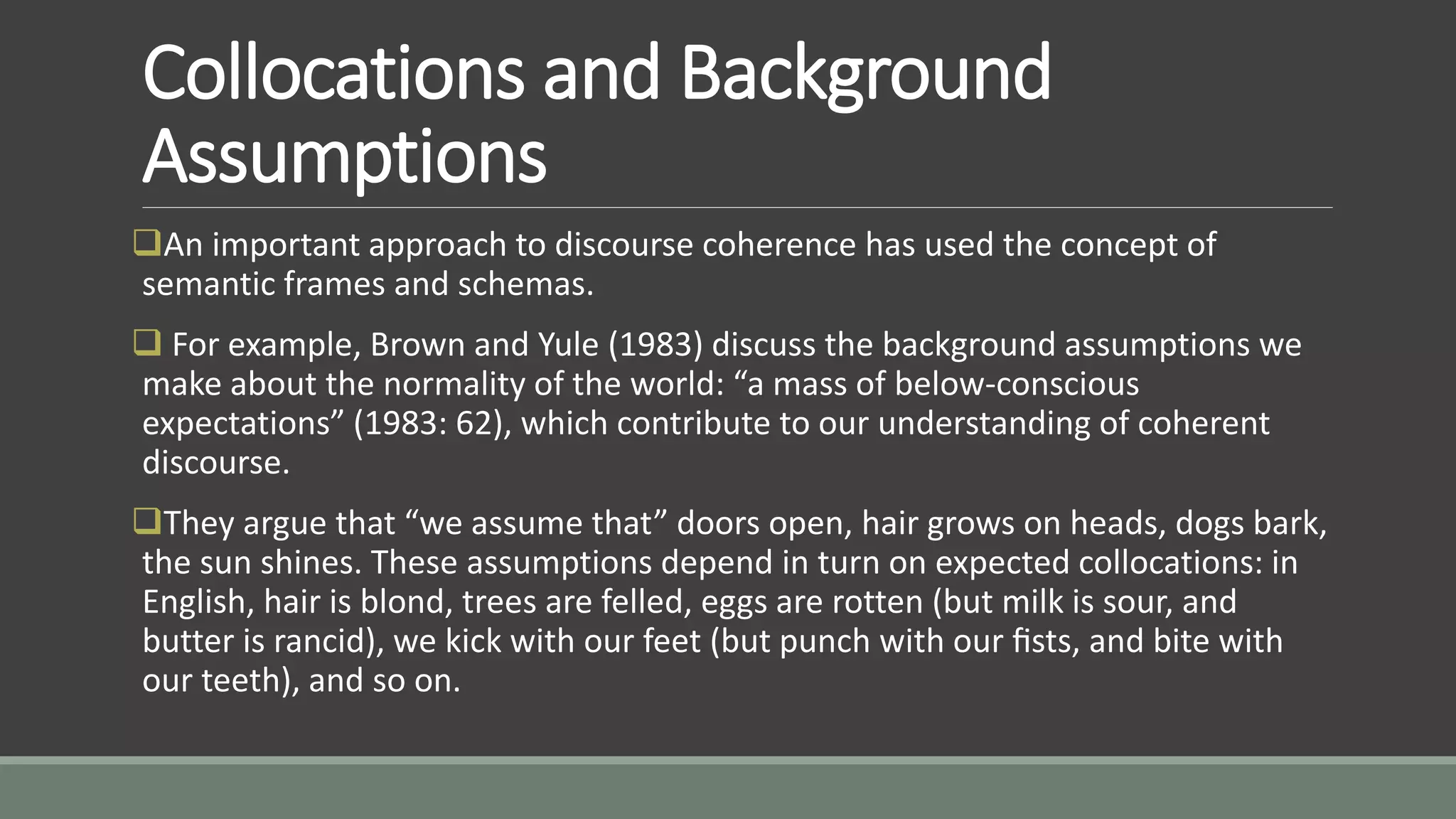 Collocations and Background Assumptions

❑An important approach to discourse coherence has used the concept of semantic frames and schemas.

❑ For example, Brown and Yule (1983) discuss the background assumptions we make about the normality of the world: “a mass of below-conscious expectations” (1983: 62), which contribute to our understanding of coherent discourse.

❑They argue that “we assume that” doors open, hair grows on heads, dogs bark, the sun shines. These assumptions depend in turn on expected collocations: in English, hair is blond, trees are felled, eggs are rotten (but milk is sour, and butter is rancid), we kick with our feet (but punch with our fists, and bite with our teeth), and so on.